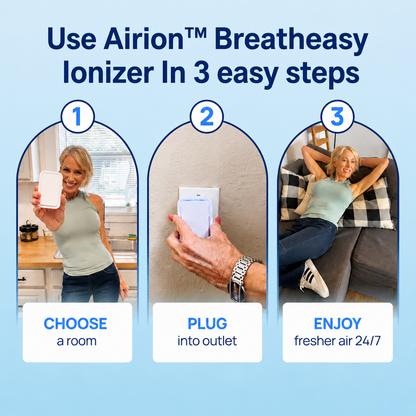 Use Airion™ Breatheasy Ionizer In 3 easy steps

1

CHOOSE
a room

2

PLUG
into outlet

3

ENJOY
fresher air 24/7